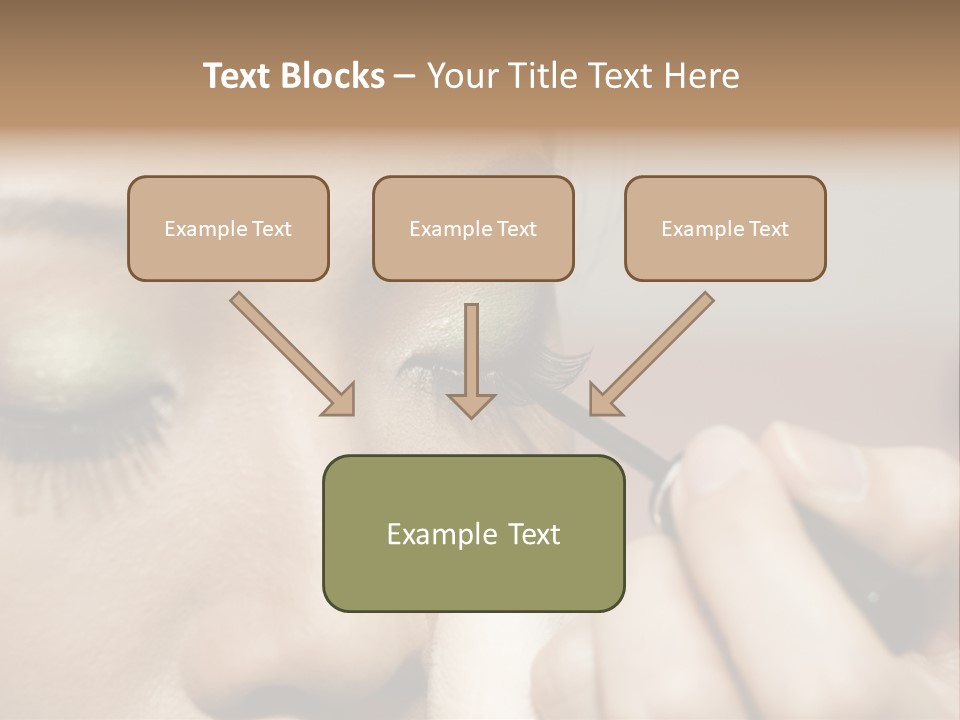 Text Blocks – Your Title Text Here

Example Text

Example Text

Example Text

Example Text